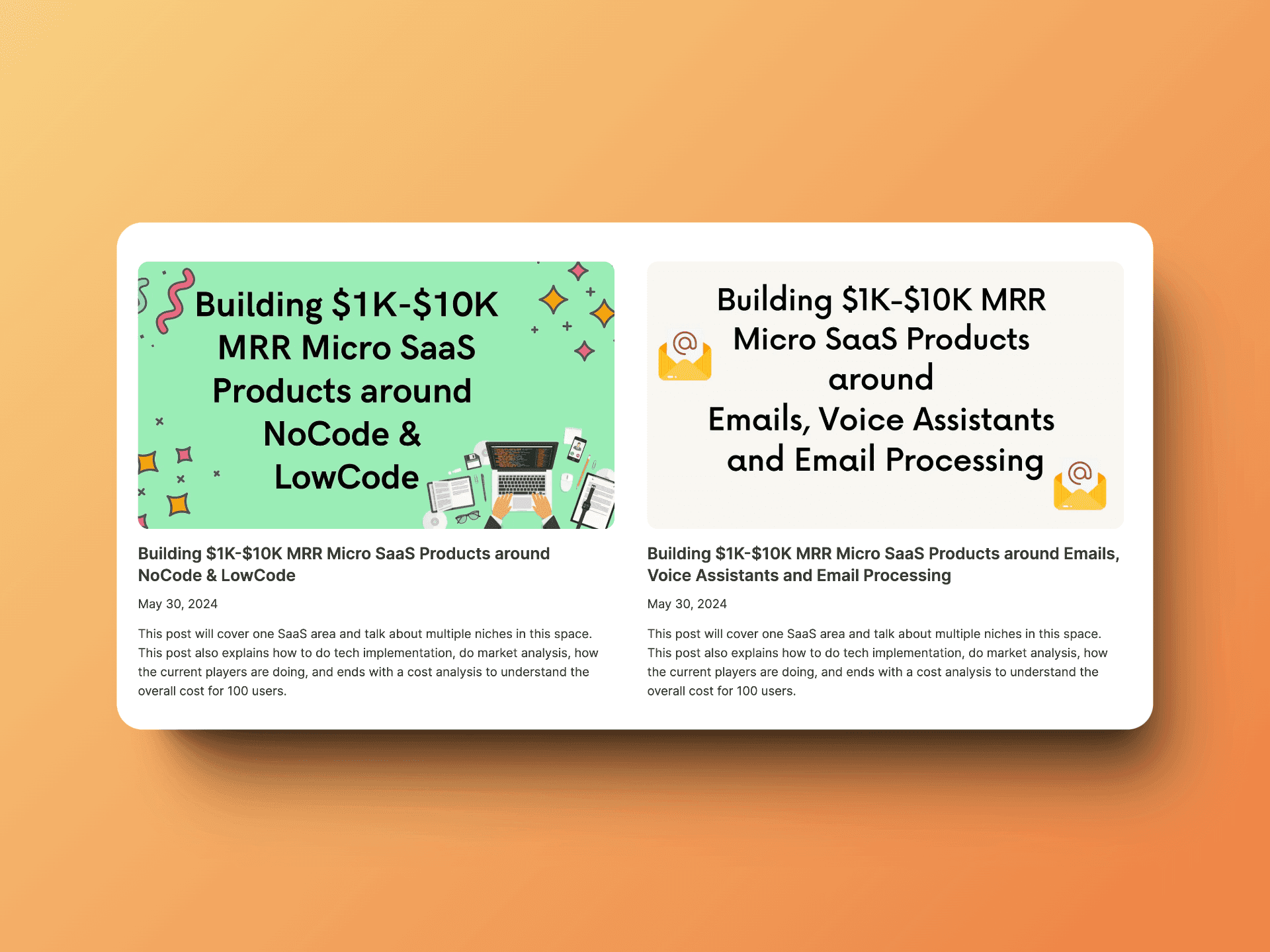 Building \$1K-\$10K MRR Micro SaaS Products around NoCode & LowCode

Building \$1K-\$10K MRR Micro SaaS Products around NoCode & LowCode

May 30, 2024

This post will cover one SaaS area and talk about multiple niches in this space. This post also explains how to do tech implementation, do market analysis, how the current players are doing, and ends with a cost analysis to understand the overall cost for 100 users.

Building \$1K-\$10K MRR Micro SaaS Products around Emails, Voice Assistants and Email Processing

Building \$1K-\$10K MRR Micro SaaS Products around Emails, Voice Assistants and Email Processing

May 30, 2024

This post will cover one SaaS area and talk about multiple niches in this space. This post also explains how to do tech implementation, do market analysis, how the current players are doing, and ends with a cost analysis to understand the overall cost for 100 users.